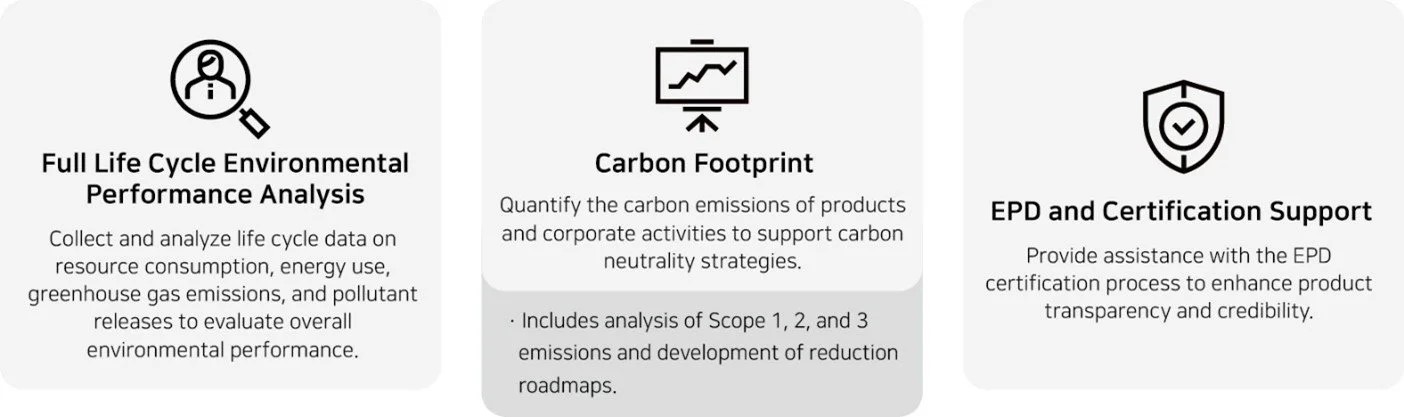 Full Life Cycle Environmental Performance Analysis

Collect and analyze life cycle data on resource consumption, energy use, greenhouse gas emissions, and pollutant releases to evaluate overall environmental performance.

Carbon Footprint

Quantify the carbon emissions of products and corporate activities to support carbon neutrality strategies.

· Includes analysis of Scope 1, 2, and 3 emissions and development of reduction roadmaps.

EPD and Certification Support

Provide assistance with the EPD certification process to enhance product transparency and credibility.